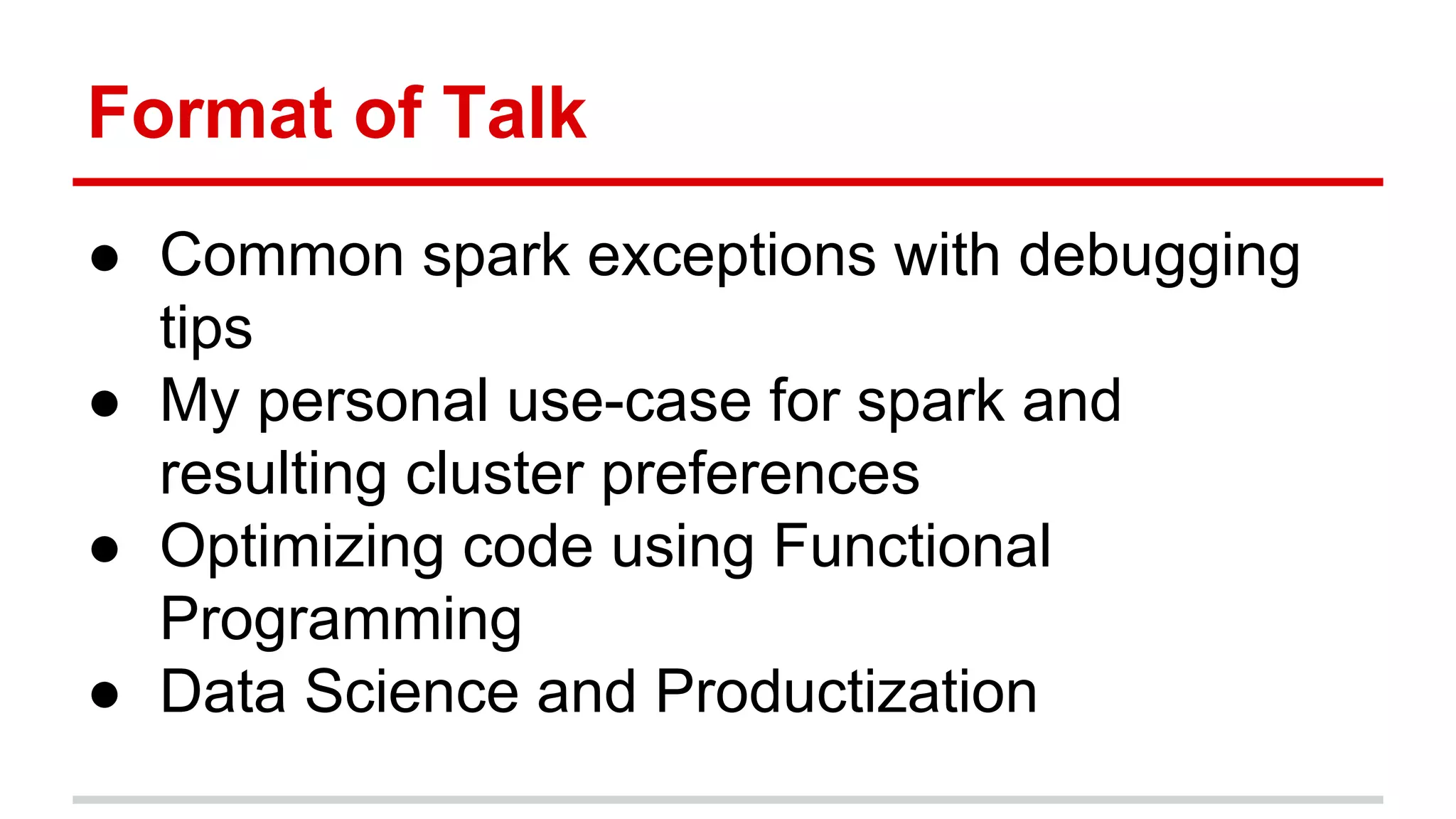 Format of Talk

● Common spark exceptions with debugging tips
● My personal use-case for spark and resulting cluster preferences
● Optimizing code using Functional Programming
● Data Science and Productization